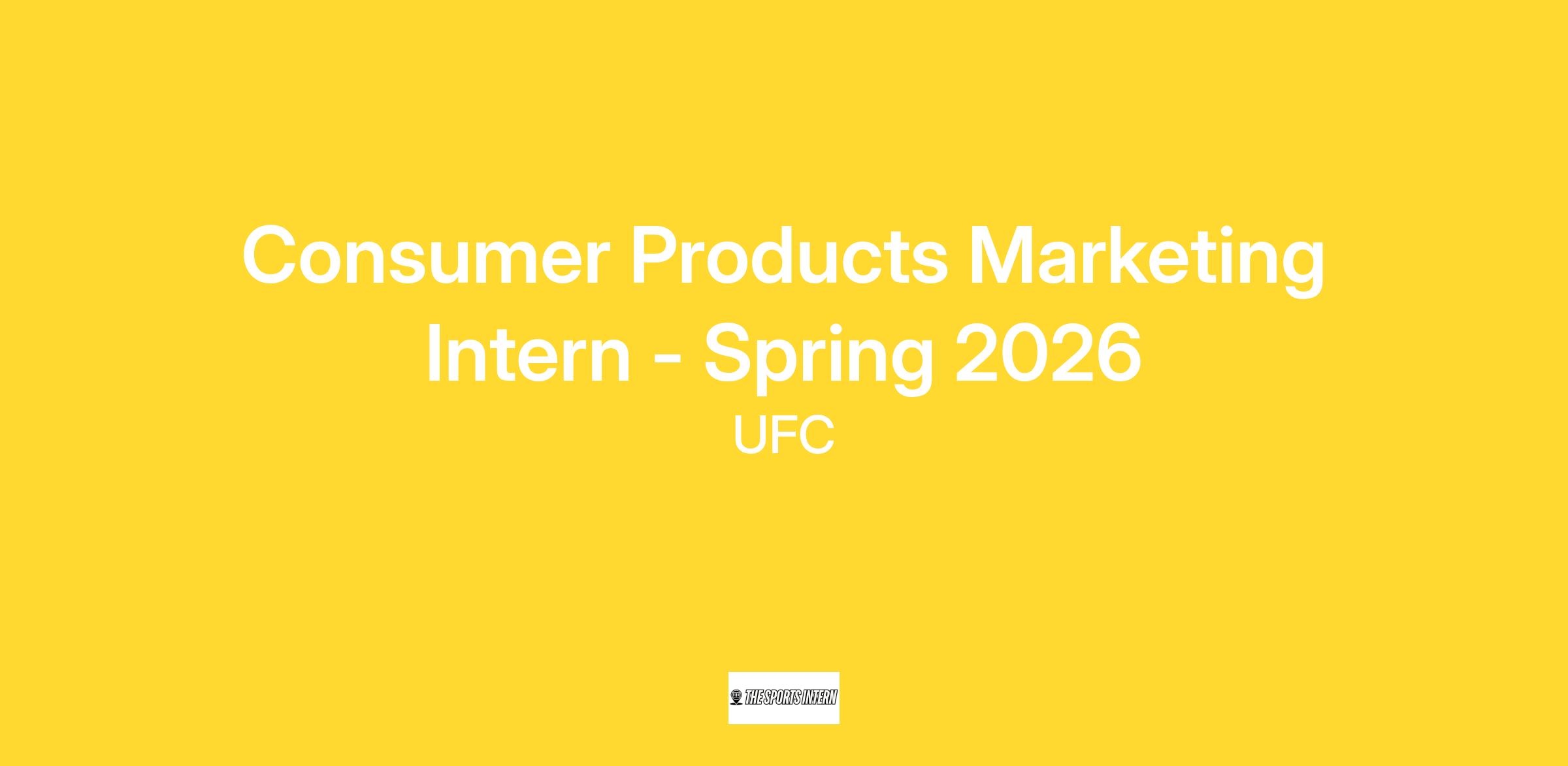 Consumer Products Marketing Intern - Spring 2026

UFC

THE SPORTS INTERN